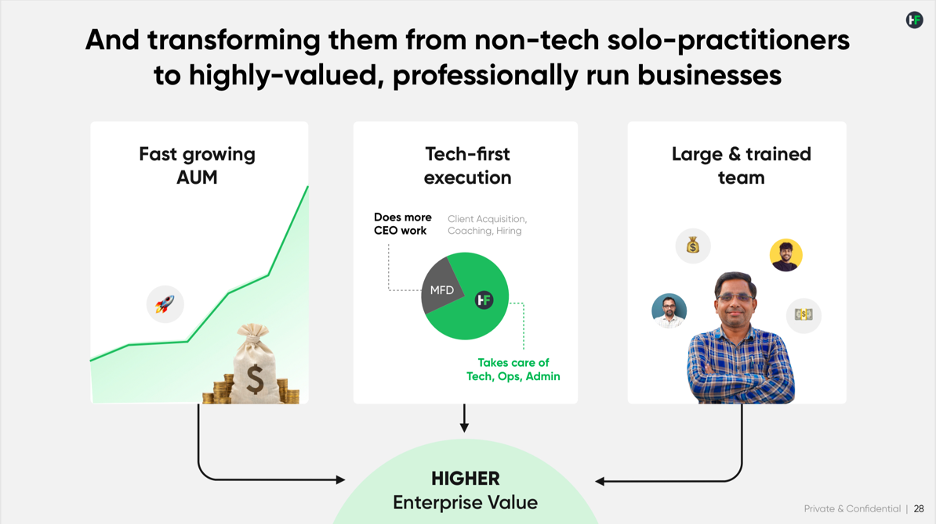 HF

And transforming them from non-tech solo-practitioners to highly-valued, professionally run businesses

Fast growing AUM

$

Tech-first execution

Does more CEO work

Client Acquisition, Coaching, Hiring

MFD

HF

Takes care of Tech, Ops, Admin

Large & trained team

HIGHER
Enterprise Value

Private & Confidential | 28